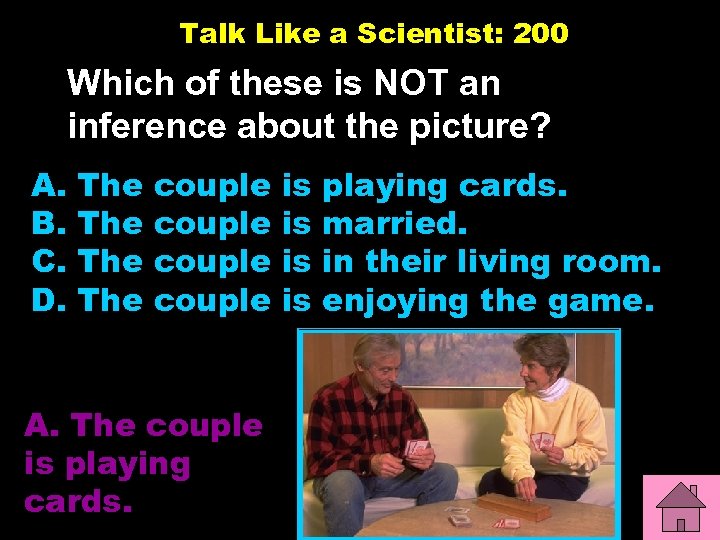 Talk Like a Scientist: 200

Which of these is NOT an inference about the picture?

A. The couple is playing cards.
B. The couple is married.
C. The couple is in their living room.
D. The couple is enjoying the game.

A. The couple is playing cards.